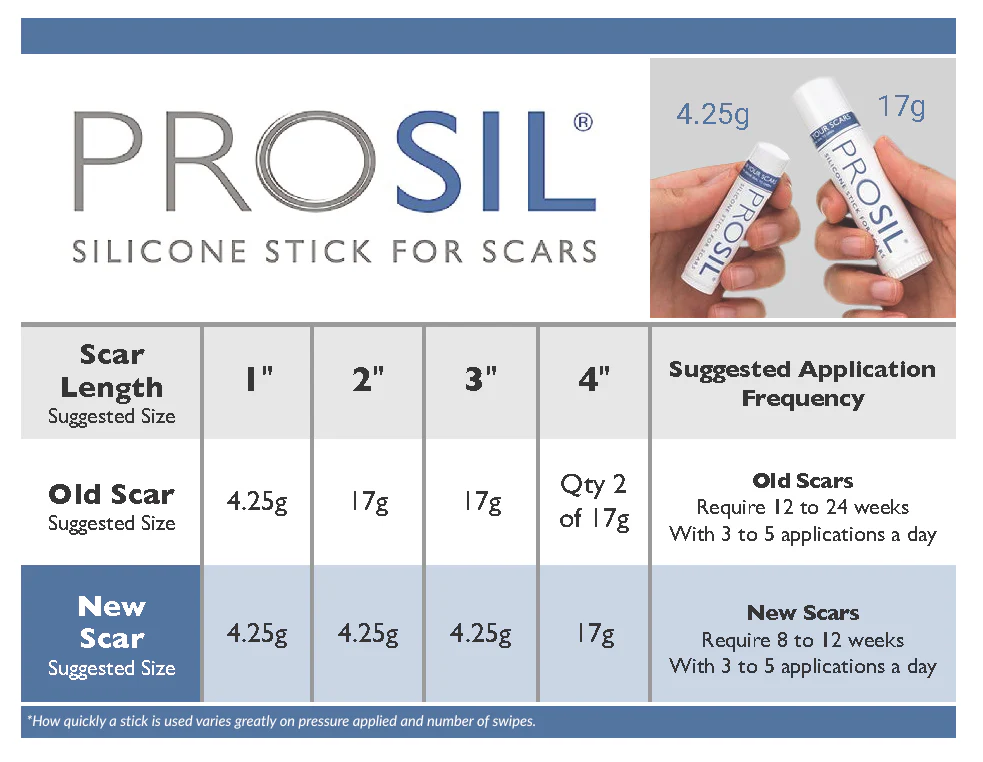 PROSIL®
SILICONE STICK FOR SCARS

4.25g
17g
YOUR SCARS
PROSIL
SILICONE STICK FOR SCARS
YOUR SCARS
PROSIL
SILICONE STICK FOR SCARS

| Scar Length Suggested Size | 1" | 2" | 3" | 4" | Suggested Application Frequency |
|---|---|---|---|---|---|
| Old Scar Suggested Size | 4.25g | 17g | 17g | Qty 2 of 17g | Old Scars Require 12 to 24 weeks With 3 to 5 applications a day |
| New Scar Suggested Size | 4.25g | 4.25g | 4.25g | 17g | New Scars Require 8 to 12 weeks With 3 to 5 applications a day |

*How quickly a stick is used varies greatly on pressure applied and number of swipes.